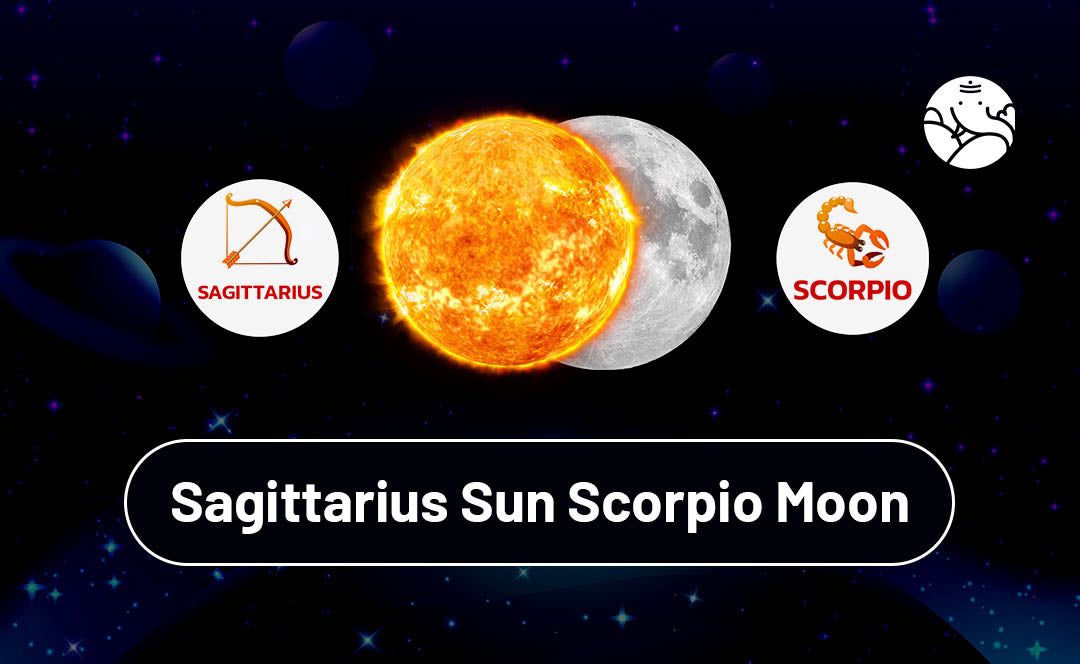 SAGITTARIUS

SCORPIO

Sagittarius Sun Scorpio Moon